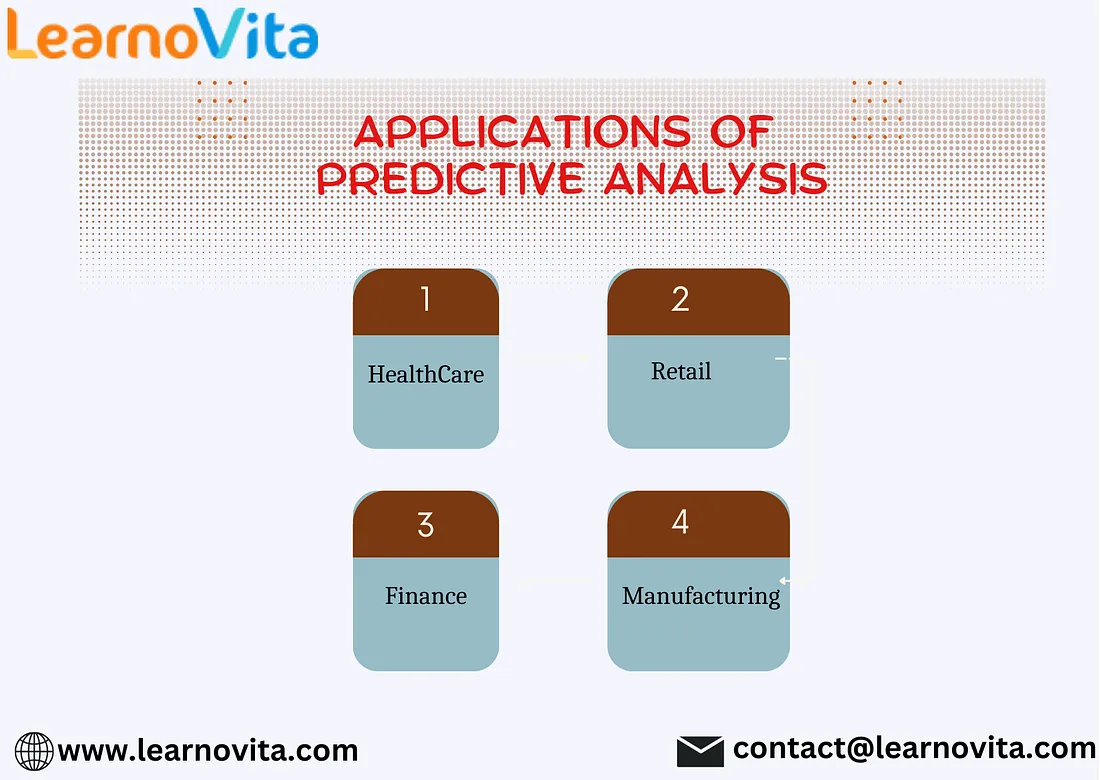 LearnoVita

APPLICATIONS OF PREDICTIVE ANALYSIS

1
HealthCare

2
Retail

3
Finance

4
Manufacturing

www.learnovita.com

contact@learnovita.com